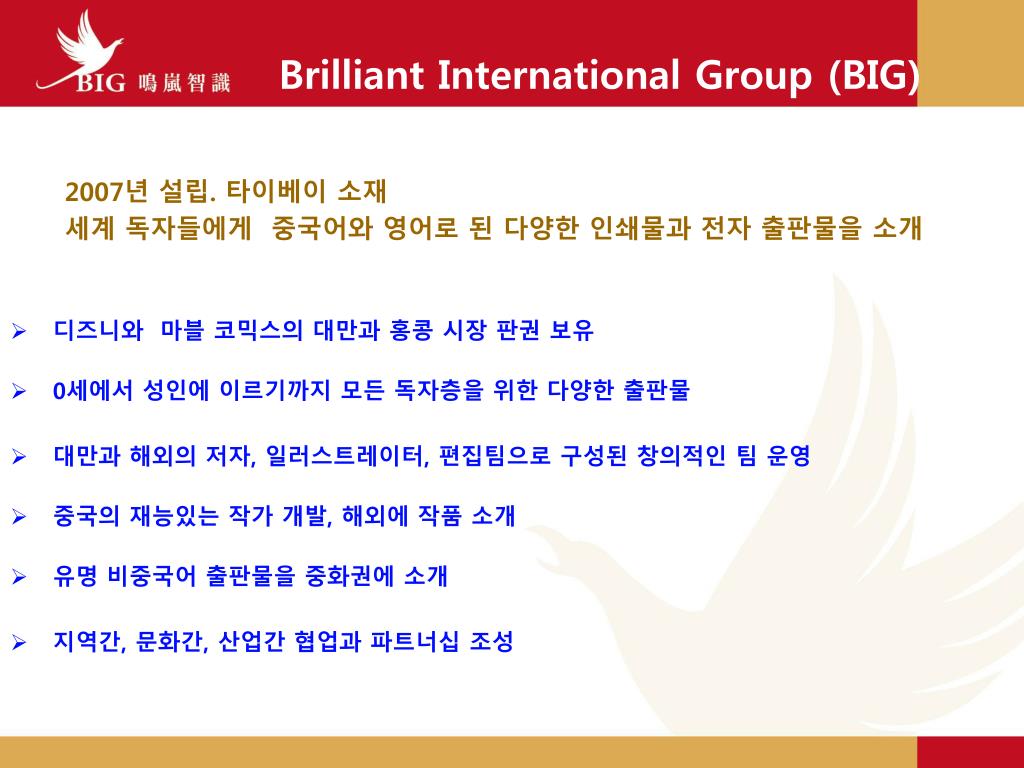 BIG 鳴嵐智識

Brilliant International Group (BIG)

2007년 설립. 타이베이 소재
세계 독자들에게 중국어와 영어로 된 다양한 인쇄물과 전자 출판물을 소개

➢ 디즈니와 마블 코믹스의 대만과 홍콩 시장 판권 보유

➢ 0세에서 성인에 이르기까지 모든 독자층을 위한 다양한 출판물

➢ 대만과 해외의 저자, 일러스트레이터, 편집팀으로 구성된 창의적인 팀 운영

➢ 중국의 재능있는 작가 개발, 해외에 작품 소개

➢ 유명 비중국어 출판물을 중화권에 소개

➢ 지역간, 문화간, 산업간 협업과 파트너십 조성